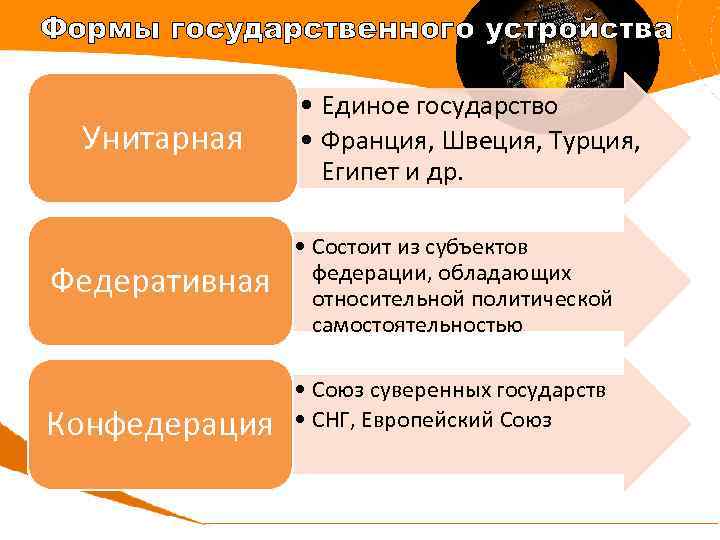 Формы государственного устройства

Унитарная

• Единое государство
• Франция, Швеция, Турция, Египет и др.

Федеративная

• Состоит из субъектов федерации, обладающих относительной политической самостоятельностью

Конфедерация

• Союз суверенных государств
• СНГ, Европейский Союз